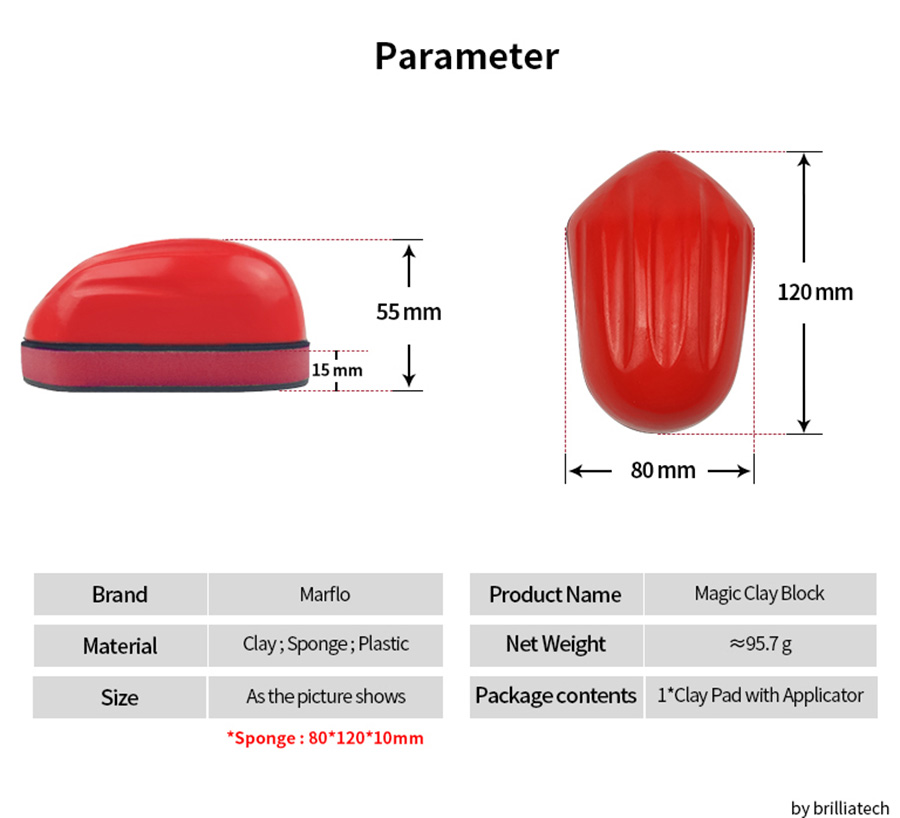 Parameter

55 mm

15 mm

120 mm

80 mm

| Brand | Marflo |
|---|---|
| Material | Clay ; Sponge ; Plastic |
| Size | As the picture shows |

*Sponge : 80*120*10mm

| Product Name | Magic Clay Block |
|---|---|
| Net Weight | ≈95.7 g |
| Package contents | 1*Clay Pad with Applicator |

by brilliatech